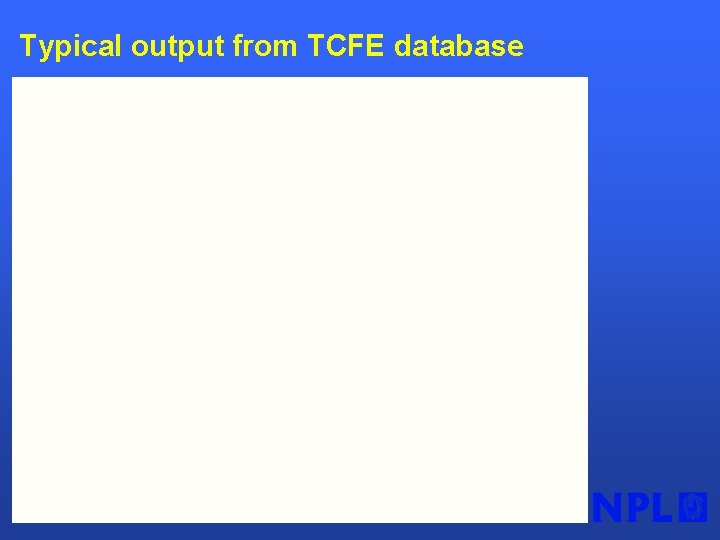 Typical output from TCFE database

NPL